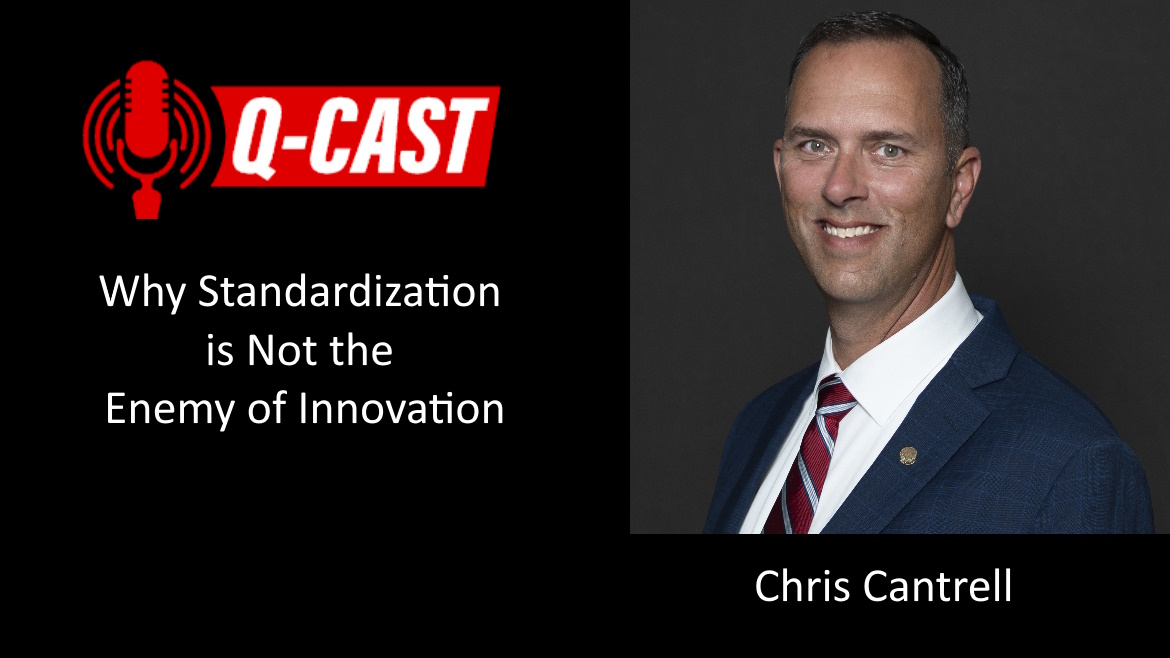 Q-CAST

Why Standardization is Not the Enemy of Innovation

Chris Cantrell